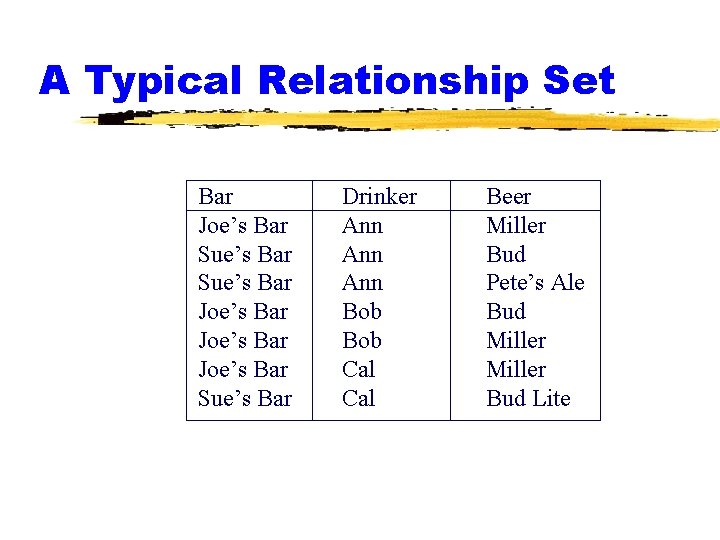 A Typical Relationship Set

| Bar | Drinker | Beer |
|---|---|---|
| Joe’s Bar | Ann | Miller |
| Sue’s Bar | Ann | Bud |
| Sue’s Bar | Ann | Pete’s Ale |
| Joe’s Bar | Bob | Bud |
| Joe’s Bar | Bob | Miller |
| Joe’s Bar | Cal | Miller |
| Sue’s Bar | Cal | Bud Lite |